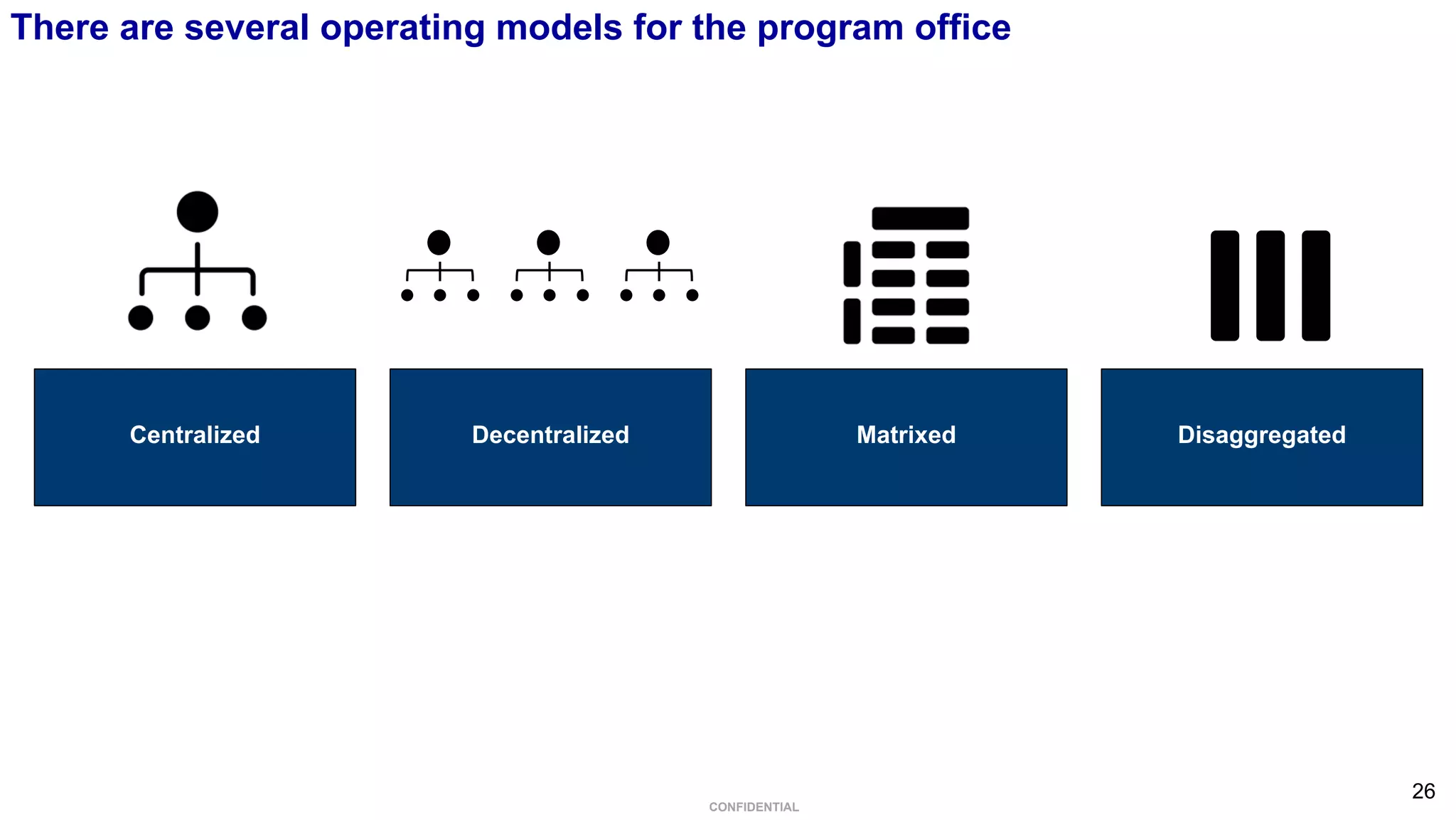 There are several operating models for the program office

Centralized

Decentralized

Matrixed

Disaggregated

26

CONFIDENTIAL